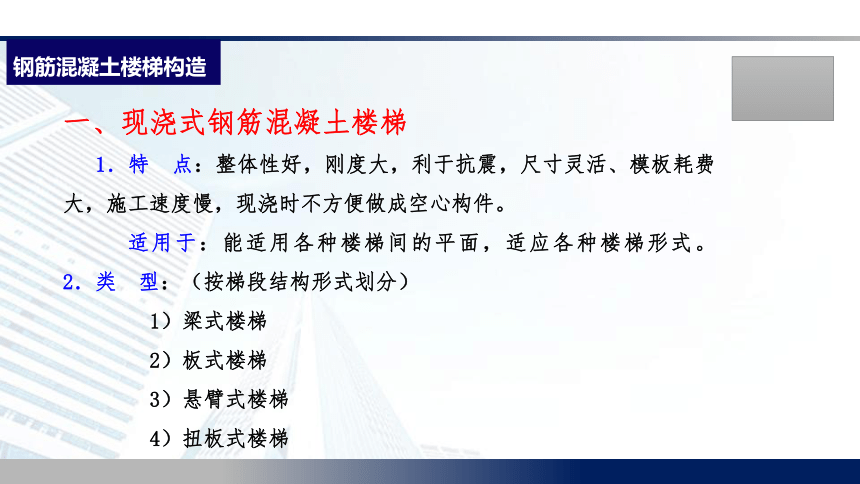 钢筋混凝土楼梯构造

一、现浇式钢筋混凝土楼梯

1. 特　点：整体性好，刚度大，利于抗震，尺寸灵活、模板耗费大，施工速度慢，现浇时不方便做成空心构件。

适用于：能适用各种楼梯间的平面，适应各种楼梯形式。

2. 类　型：（按梯段结构形式划分）

1）梁式楼梯

2）板式楼梯

3）悬臂式楼梯

4）扭板式楼梯